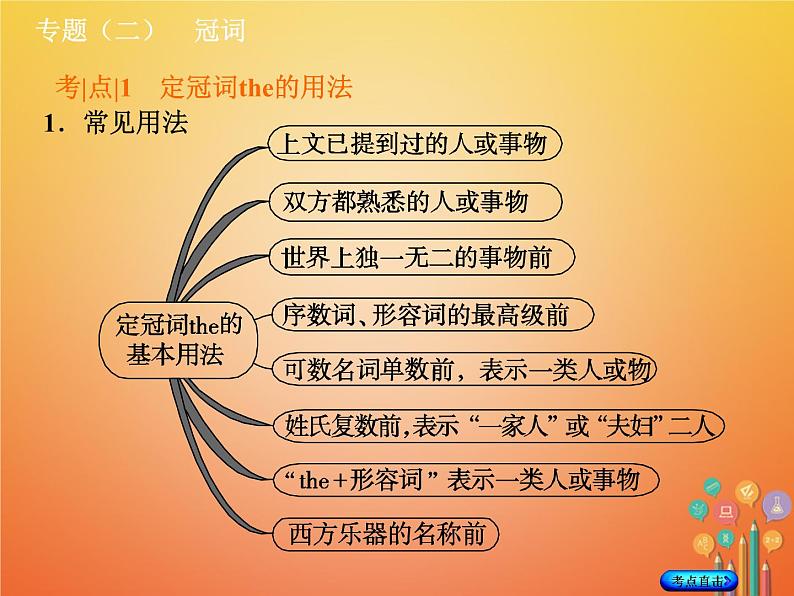 专题（二）　冠词

考|点|1　定冠词the的用法

1．常见用法

定冠词the的基本用法

上文已提到过的人或事物

双方都熟悉的人或事物

世界上独一无二的事物前

序数词、形容词的最高级前

可数名词单数前，表示一类人或物

姓氏复数前，表示“一家人”或“夫妇”二人

“the＋形容词”表示一类人或事物

西方乐器的名称前

考点直击